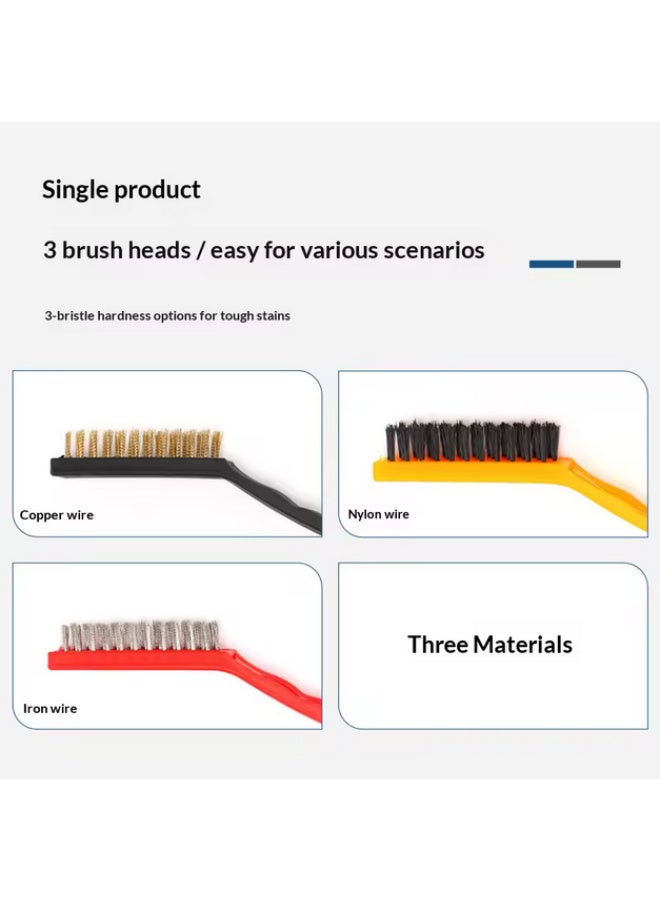 Single product

3 brush heads / easy for various scenarios

3-bristle hardness options for tough stains

Copper wire

Nylon wire

Iron wire

Three Materials